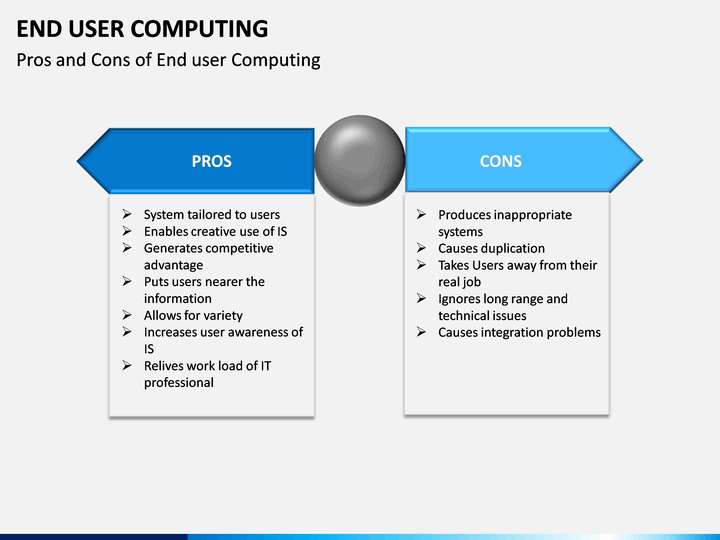 END USER COMPUTING

Pros and Cons of End user Computing

PROS

➢ System tailored to users
➢ Enables creative use of IS
➢ Generates competitive advantage
➢ Puts users nearer the information
➢ Allows for variety
➢ Increases user awareness of IS
➢ Relives work load of IT professional

CONS

➢ Produces inappropriate systems
➢ Causes duplication
➢ Takes Users away from their real job
➢ Ignores long range and technical issues
➢ Causes integration problems